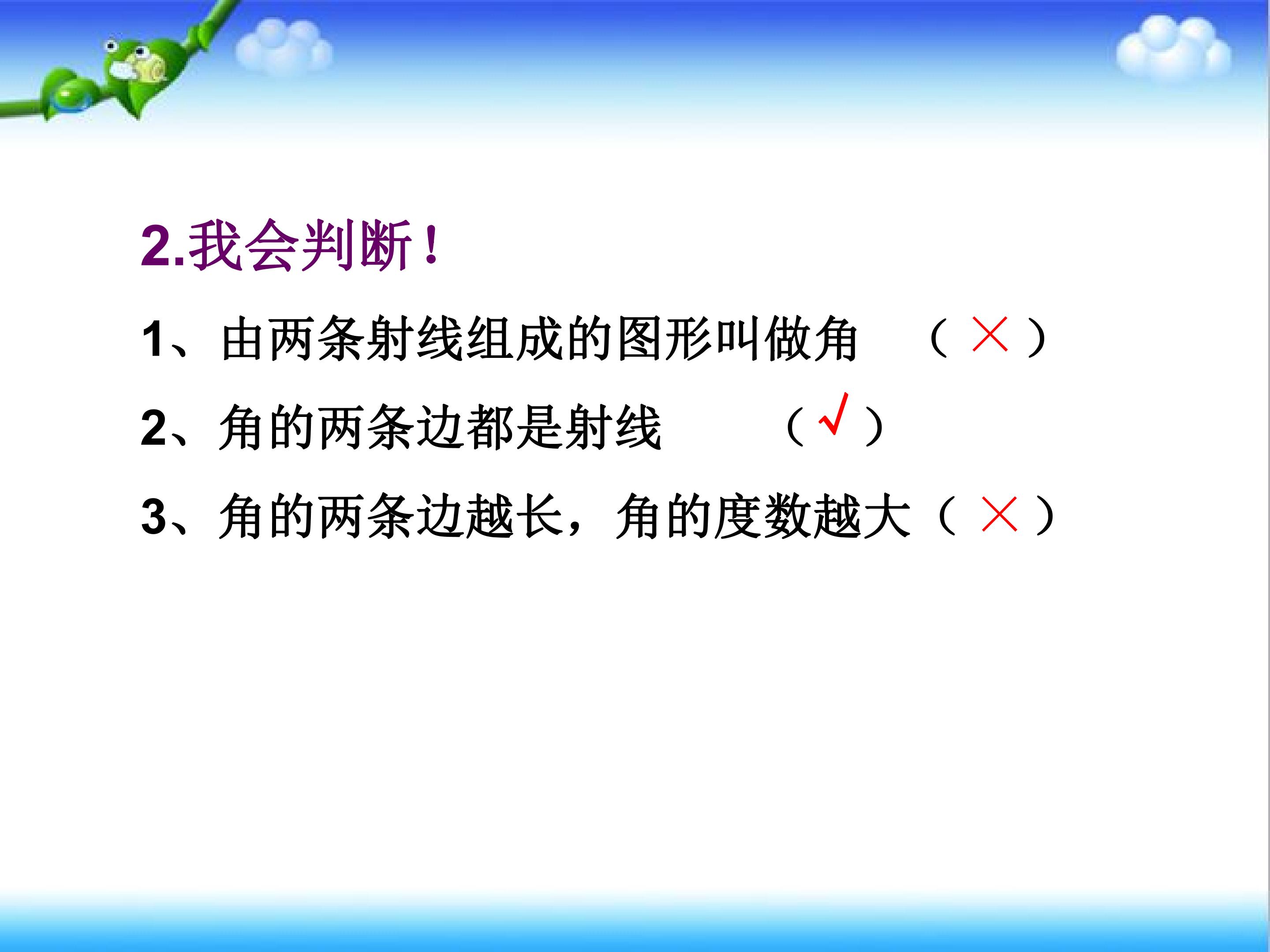 2.我会判断！

1、由两条射线组成的图形叫做角　（ × ）

2、角的两条边都是射线　（ √ ）

3、角的两条边越长，角的度数越大（ × ）